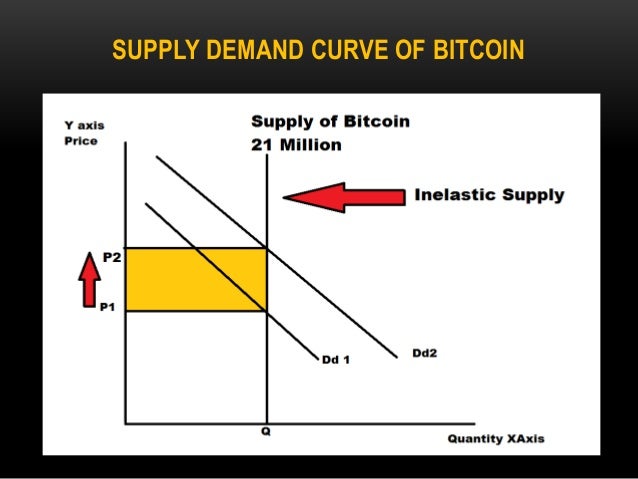 SUPPLY DEMAND CURVE OF BITCOIN

Y axis
Price

Supply of Bitcoin
21 Million

Inelastic Supply

P2

P1

Dd 1

Dd2

Q

Quantity XAxis